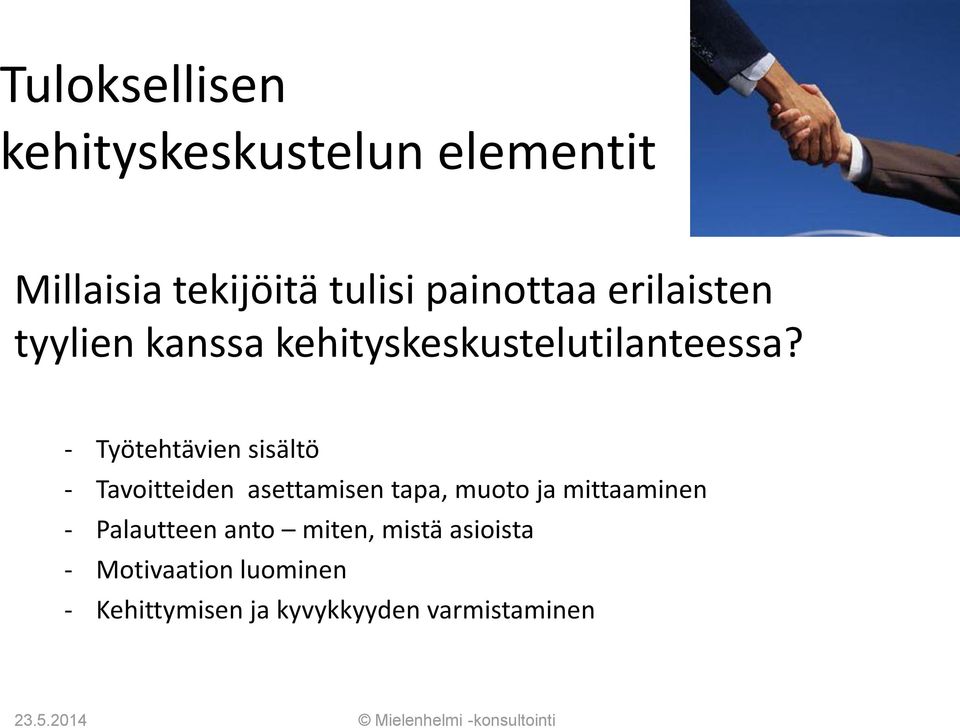 Tuloksellisen kehityskeskustelun elementit

Millaisia tekijöitä tulisi painottaa erilaisten tyylien kanssa kehityskeskustelutilanteessa?

- Työtehtävien sisältö
- Tavoitteiden asettamisen tapa, muoto ja mittaaminen
- Palautteen anto – miten, mistä asioista
- Motivaation luominen
- Kehittymisen ja kyvykkyyden varmistaminen

23.5.2014

© Mielenhelmi -konsultointi